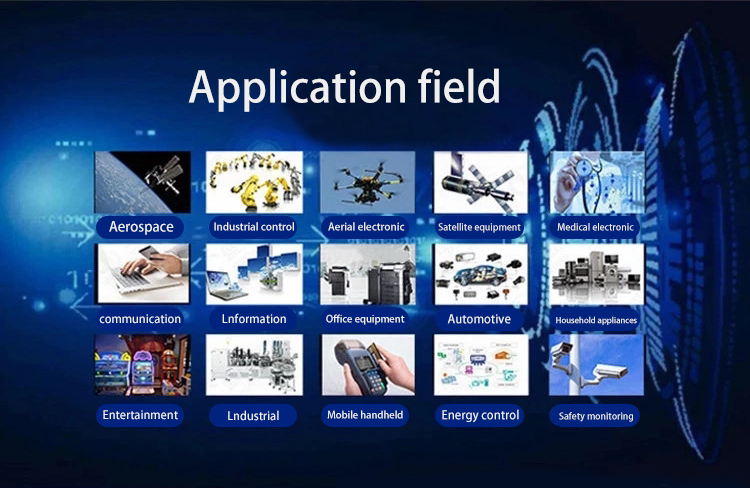 Application field

Aerospace
Industrial control
Aerial electronic
Satellite equipment
Medical electronic

communication
Lnformation
Office equipment
Automotive
Household appliances

Entertainment
Lndustrial
Mobile handheld
Energy control
Safety monitoring